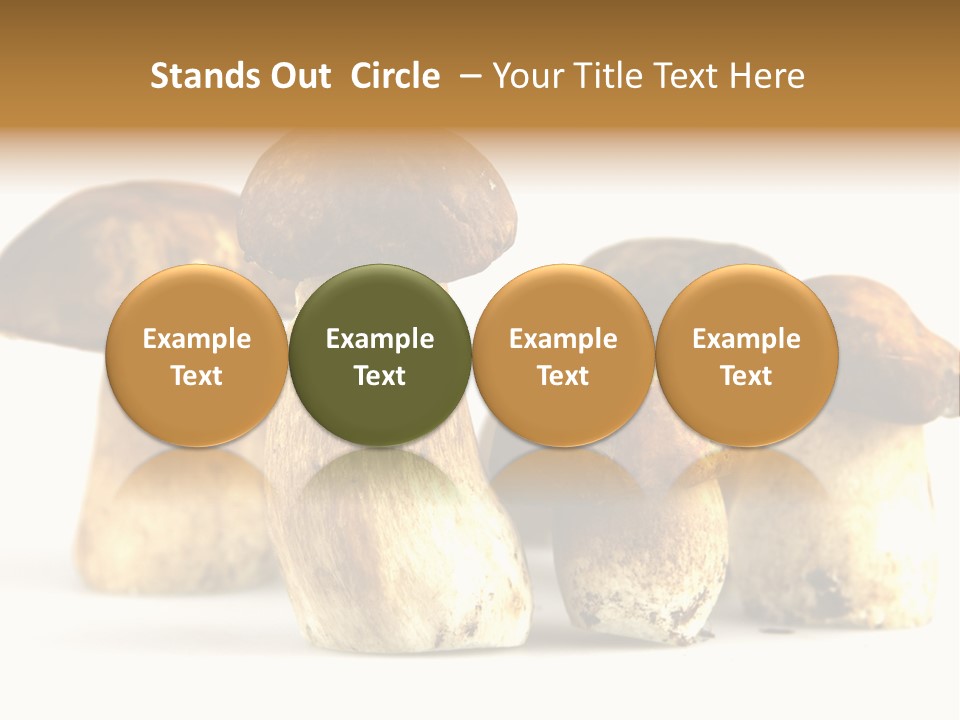 Stands Out Circle – Your Title Text Here

Example Text

Example Text

Example Text

Example Text